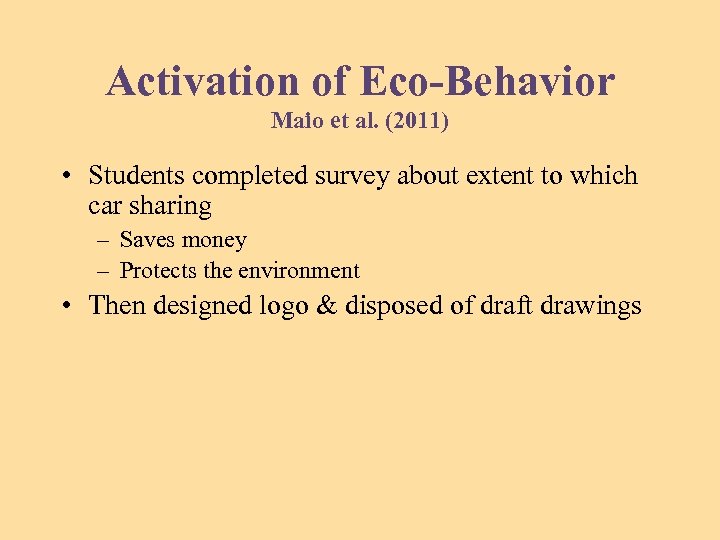 Activation of Eco-Behavior
Maio et al. (2011)

• Students completed survey about extent to which car sharing
– Saves money
– Protects the environment
• Then designed logo & disposed of draft drawings